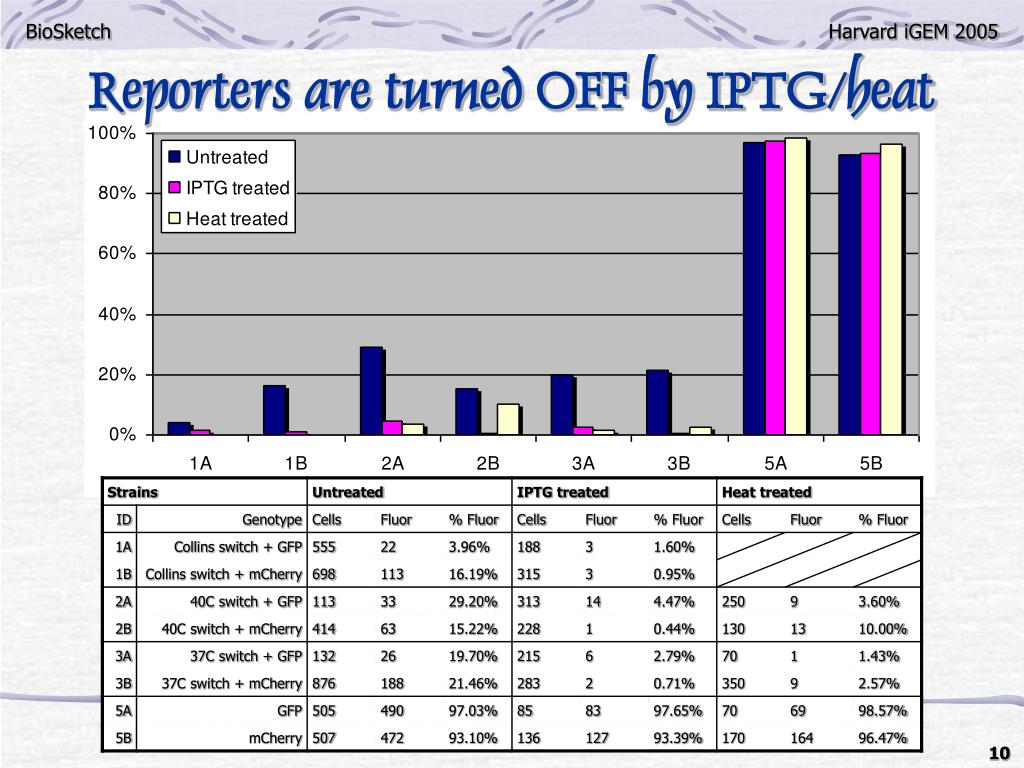 BioSketch

Harvard iGEM 2005

Reporters are turned OFF by IPTG/heat

100%
80%
60%
40%
20%
0%

Untreated
IPTG treated
Heat treated

1A 1B 2A 2B 3A 3B 5A 5B

| Strains | | Untreated | | | IPTG treated | | | Heat treated | | |
|---|---|---|---|---|---|---|---|---|---|---|
| ID | Genotype | Cells | Fluor | % Fluor | Cells | Fluor | % Fluor | Cells | Fluor | % Fluor |
| 1A | Collins switch + GFP | 555 | 22 | 3.96% | 188 | 3 | 1.60% | | | |
| 1B | Collins switch + mCherry | 698 | 113 | 16.19% | 315 | 3 | 0.95% | | | |
| 2A | 40C switch + GFP | 113 | 33 | 29.20% | 313 | 14 | 4.47% | 250 | 9 | 3.60% |
| 2B | 40C switch + mCherry | 414 | 63 | 15.22% | 228 | 1 | 0.44% | 130 | 13 | 10.00% |
| 3A | 37C switch + GFP | 132 | 26 | 19.70% | 215 | 6 | 2.79% | 70 | 1 | 1.43% |
| 3B | 37C switch + mCherry | 876 | 188 | 21.46% | 283 | 2 | 0.71% | 350 | 9 | 2.57% |
| 5A | GFP | 505 | 490 | 97.03% | 85 | 83 | 97.65% | 70 | 69 | 98.57% |
| 5B | mCherry | 507 | 472 | 93.10% | 136 | 127 | 93.39% | 170 | 164 | 96.47% |

10